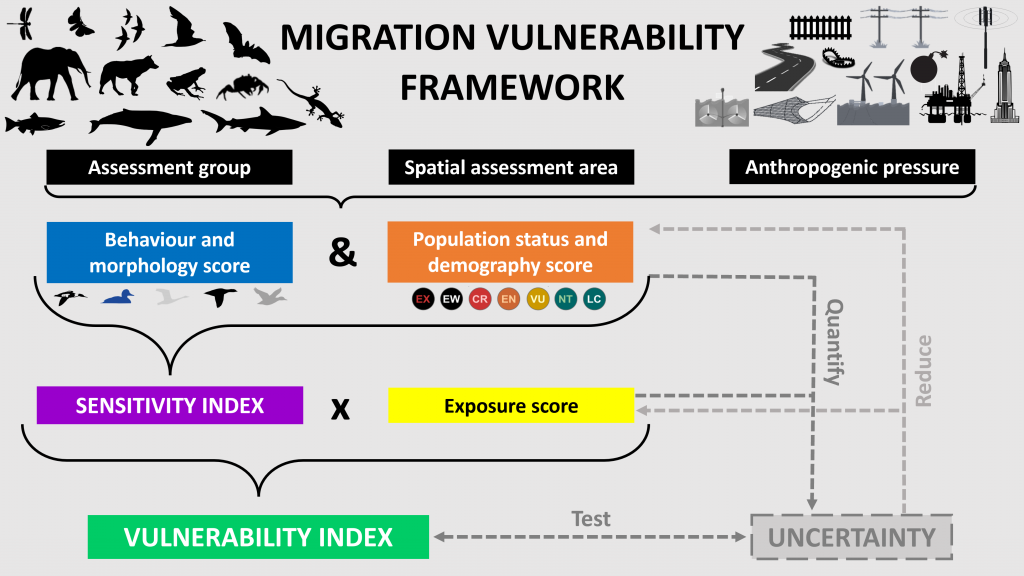 MIGRATION VULNERABILITY FRAMEWORK

Assessment group

Spatial assessment area

Anthropogenic pressure

Behaviour and morphology score

&

Population status and demography score

EX EW CR EN VU NT LC

Quantify

Reduce

SENSITIVITY INDEX

x

Exposure score

VULNERABILITY INDEX

Test

UNCERTAINTY